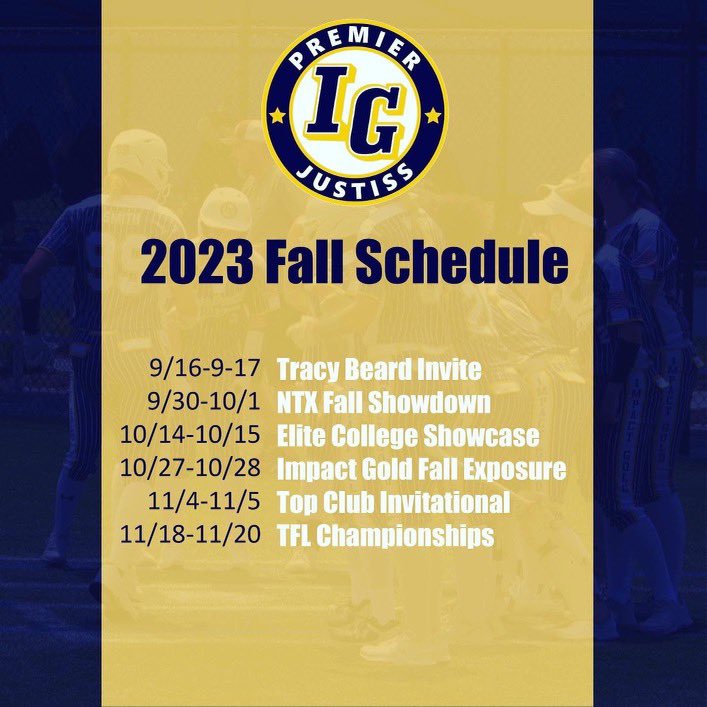 PREMIER
IG
JUSTISS

2023 Fall Schedule

9/16-9-17 Tracy Beard Invite
9/30-10/1 NTX Fall Showdown
10/14-10/15 Elite College Showcase
10/27-10/28 Impact Gold Fall Exposure
11/4-11/5 Top Club Invitational
11/18-11/20 TFL Championships